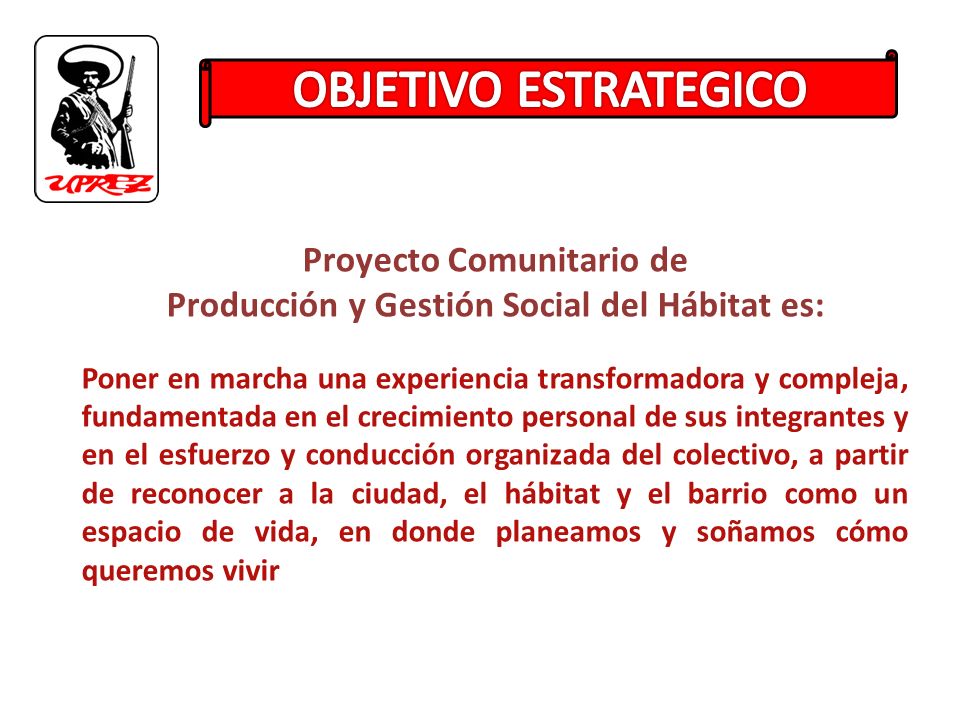 UPREZ

OBJETIVO ESTRATEGICO

Proyecto Comunitario de
Producción y Gestión Social del Hábitat es:

Poner en marcha una experiencia transformadora y compleja, fundamentada en el crecimiento personal de sus integrantes y en el esfuerzo y conducción organizada del colectivo, a partir de reconocer a la ciudad, el hábitat y el barrio como un espacio de vida, en donde planeamos y soñamos cómo queremos vivir